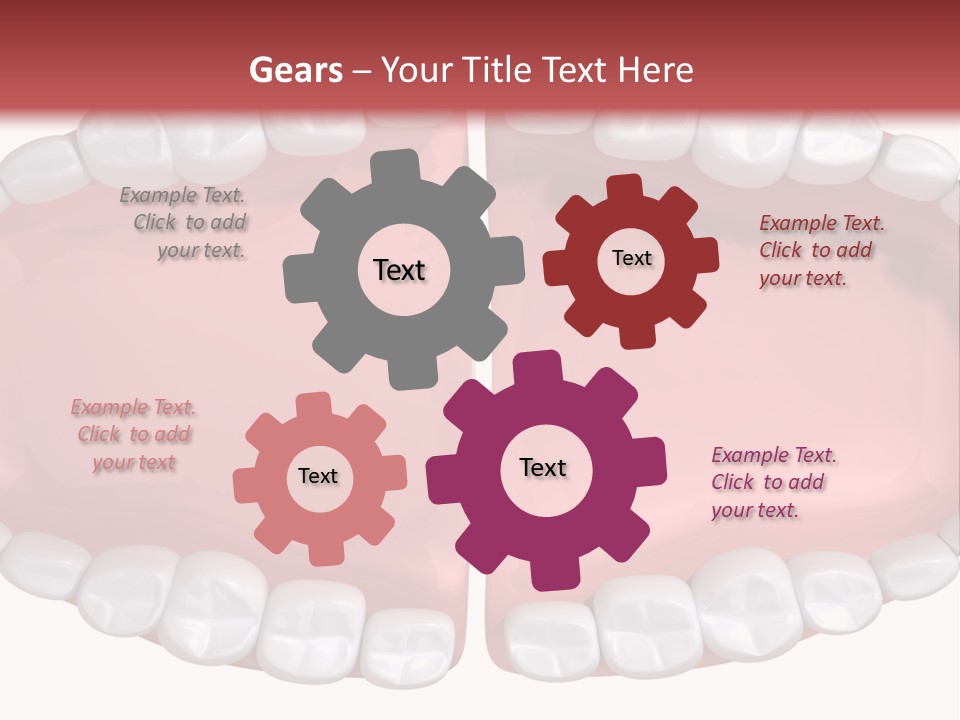 Gears – Your Title Text Here

Example Text. Click to add your text.

Text

Text

Example Text. Click to add your text.

Example Text. Click to add your text

Text

Text

Example Text. Click to add your text.